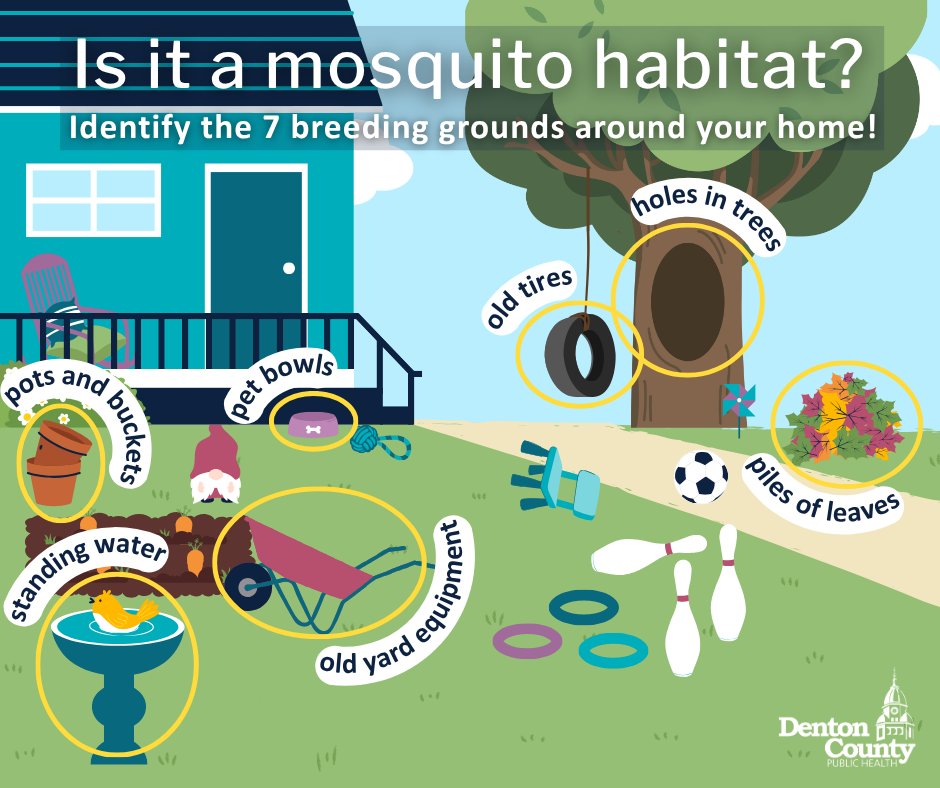 Is it a mosquito habitat?
Identify the 7 breeding grounds around your home!

holes in trees

old tires

pots and buckets

pet bowls

piles of leaves

standing water

old yard equipment

Denton County
PUBLIC HEALTH